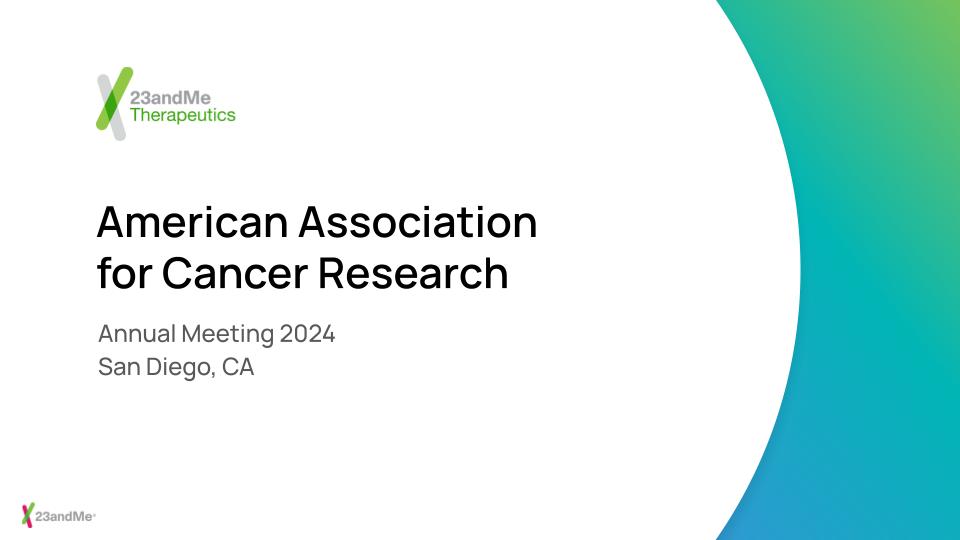 23andMe
Therapeutics

American Association for Cancer Research

Annual Meeting 2024
San Diego, CA

23andMe